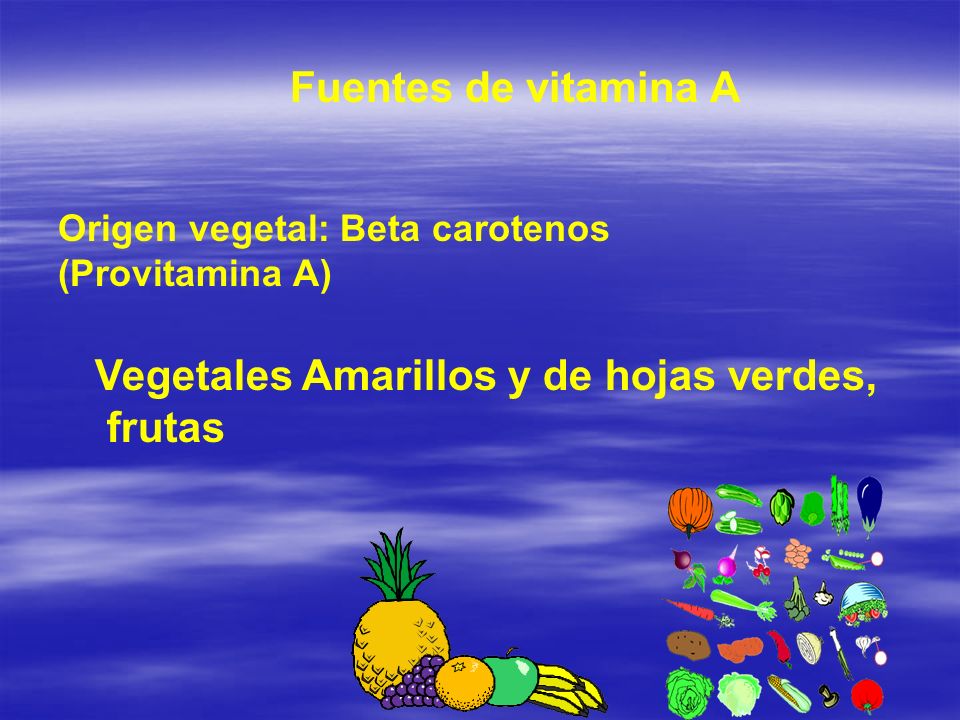 Fuentes de vitamina A

Origen vegetal: Beta carotenos (Provitamina A)

Vegetales Amarillos y de hojas verdes, frutas